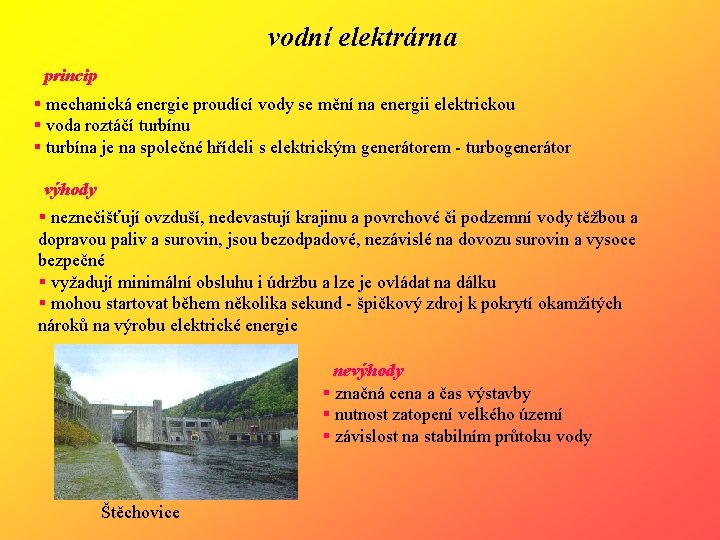 vodní elektrárna

princip

▪ mechanická energie proudící vody se mění na energii elektrickou
▪ voda roztáčí turbínu
▪ turbína je na společné hřídeli s elektrickým generátorem - turbogenerátor

výhody

▪ neznečišťují ovzduší, nedevastují krajinu a povrchové či podzemní vody těžbou a dopravou paliv a surovin, jsou bezodpadové, nezávislé na dovozu surovin a vysoce bezpečné
▪ vyžadují minimální obsluhu i údržbu a lze je ovládat na dálku
▪ mohou startovat během několika sekund - špičkový zdroj k pokrytí okamžitých nároků na výrobu elektrické energie

Štěchovice

nevýhody

▪ značná cena a čas výstavby
▪ nutnost zatopení velkého území
▪ závislost na stabilním průtoku vody